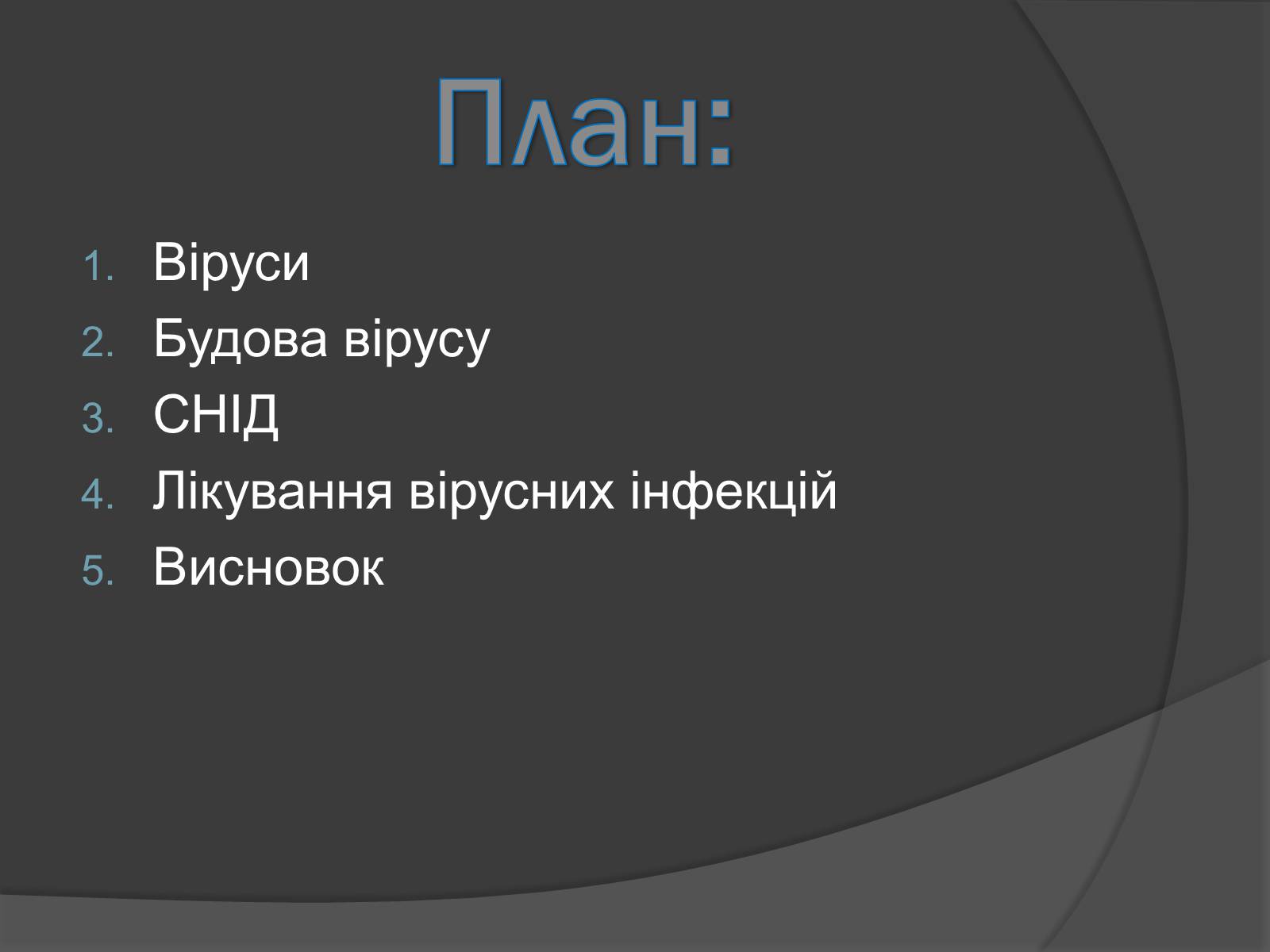 План:

1. Віруси
2. Будова вірусу
3. СНІД
4. Лікування вірусних інфекцій
5. Висновок